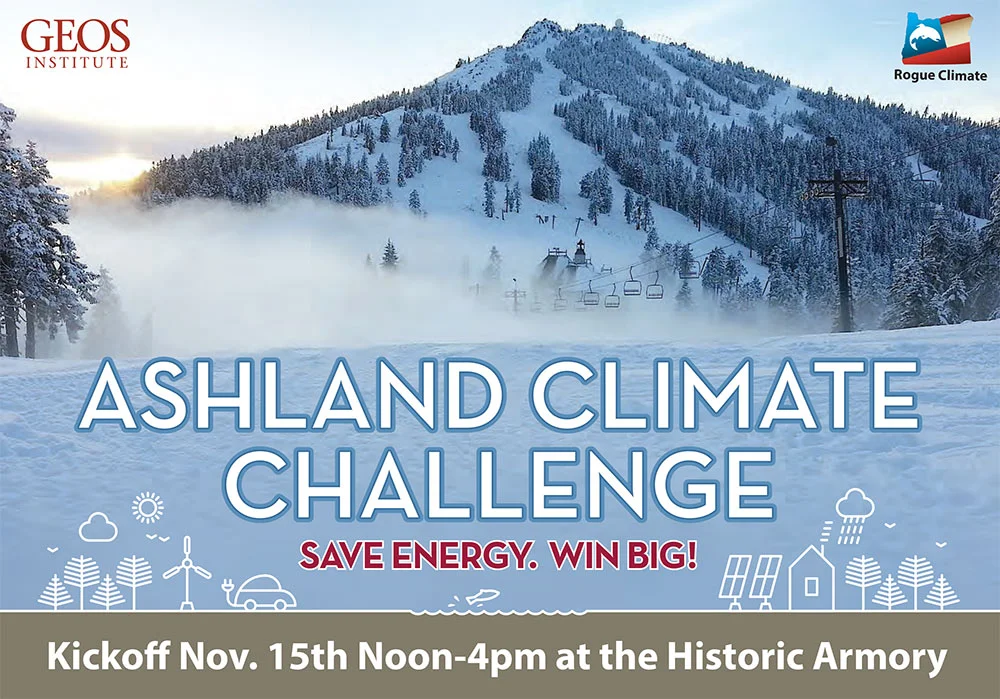 GEOS INSTITUTE

Rogue Climate

ASHLAND CLIMATE CHALLENGE

SAVE ENERGY. WIN BIG!

Kickoff Nov. 15th Noon-4pm at the Historic Armory